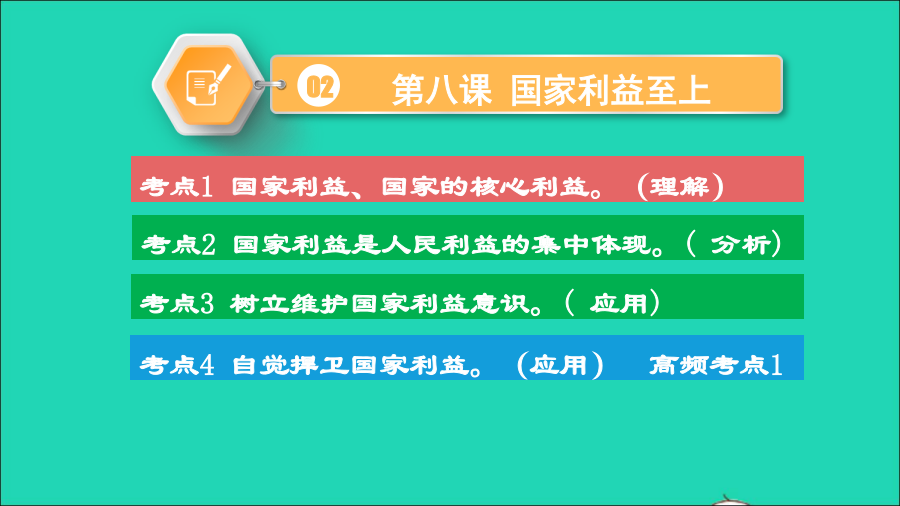 02 第八课 国家利益至上

考点1 国家利益、国家的核心利益。（理解）

考点2 国家利益是人民利益的集中体现。（ 分析）

考点3 树立维护国家利益意识。（ 应用）

考点4 自觉捍卫国家利益。（应用） 高频考点1